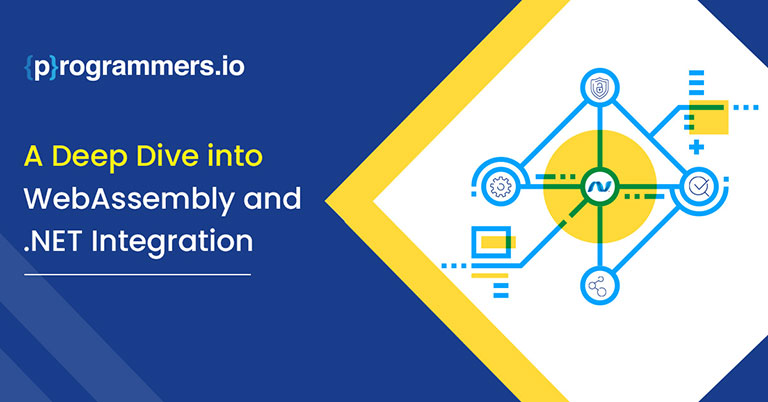 {p}rogrammers.io

A Deep Dive into WebAssembly and .NET Integration